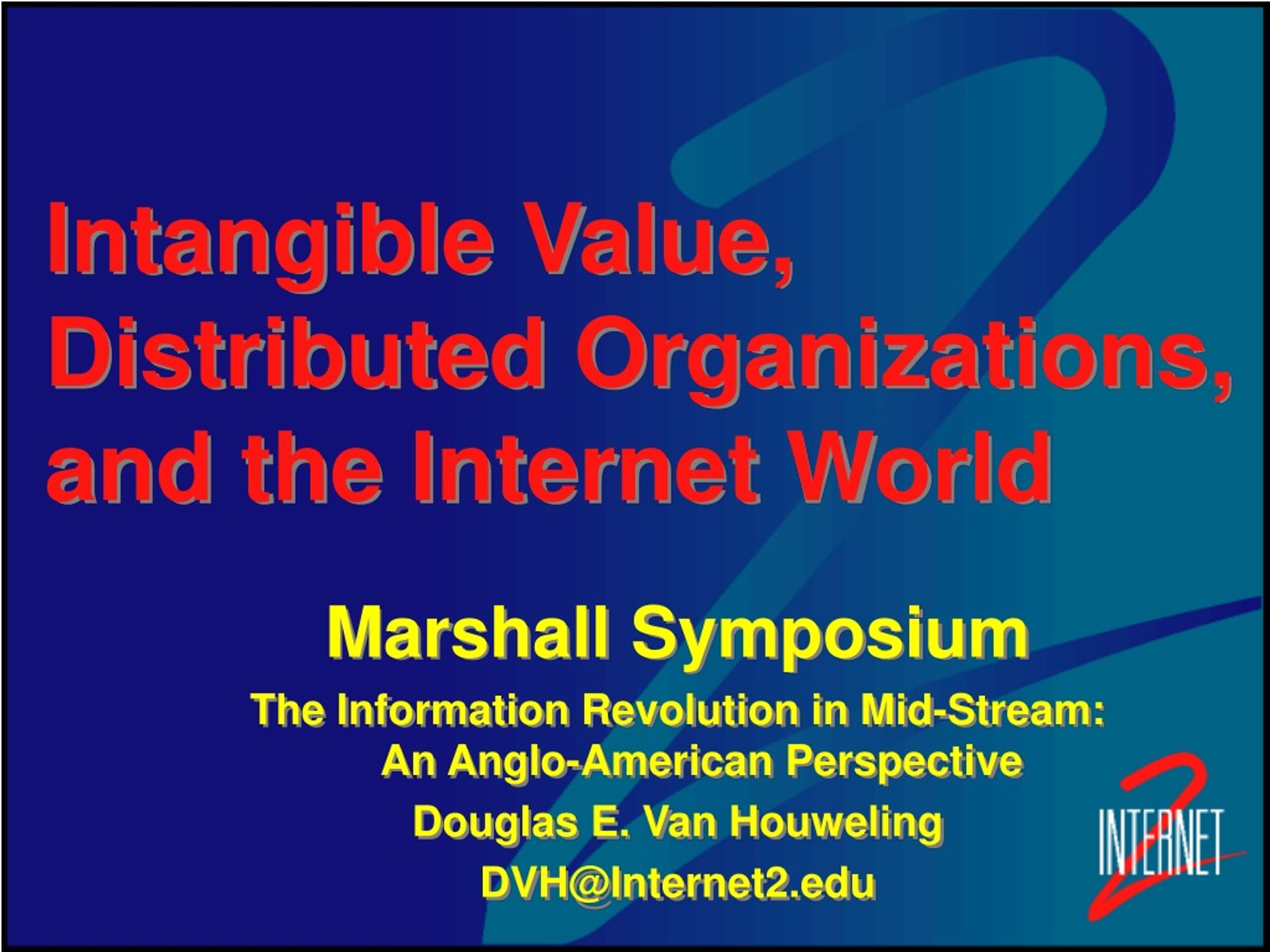 Intangible Value, Distributed Organizations, and the Internet World

Marshall Symposium

The Information Revolution in Mid-Stream: An Anglo-American Perspective

Douglas E. Van Houweling

DVH@Internet2.edu

INTERNET 2